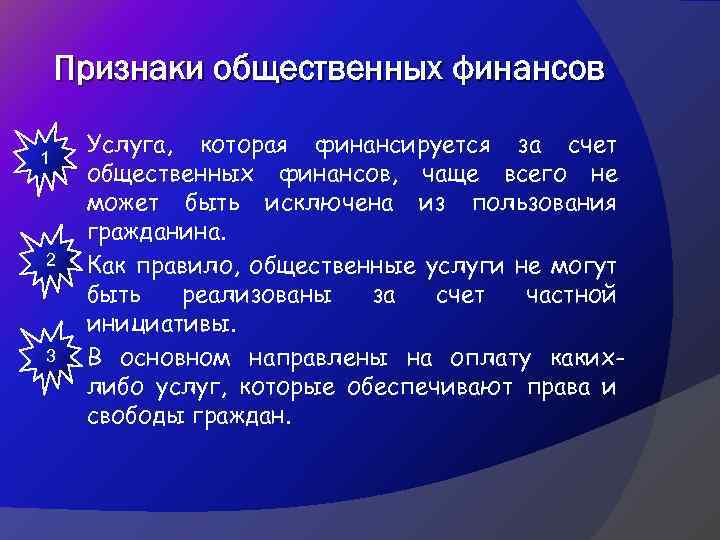 Признаки общественных финансов

1 Услуга, которая финансируется за счет общественных финансов, чаще всего не может быть исключена из пользования гражданина.

2 Как правило, общественные услуги не могут быть реализованы за счет частной инициативы.

3 В основном направлены на оплату каких-либо услуг, которые обеспечивают права и свободы граждан.